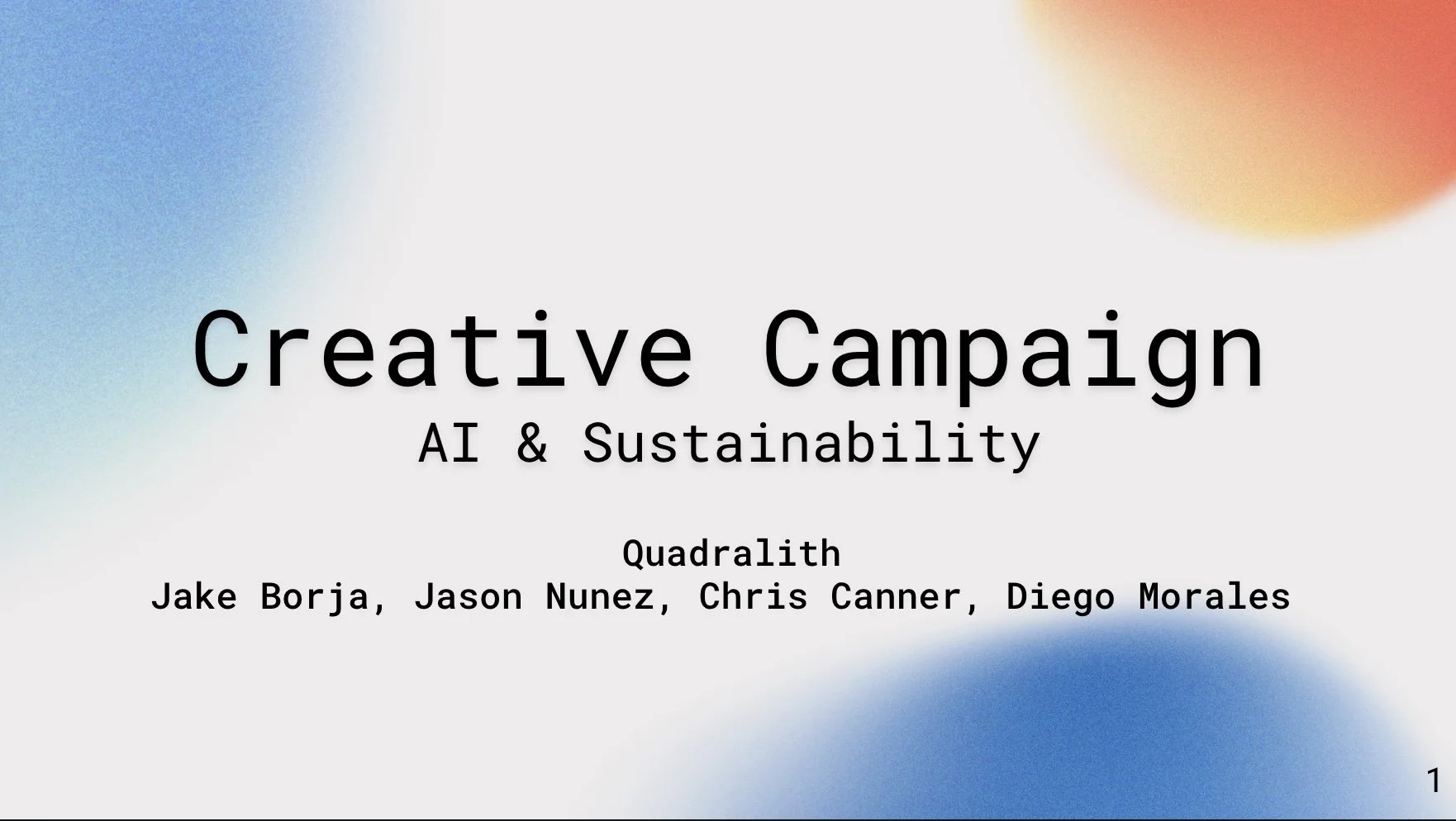 Creative Campaign
AI & Sustainability

Quadralith
Jake Borja, Jason Nunez, Chris Canner, Diego Morales

1